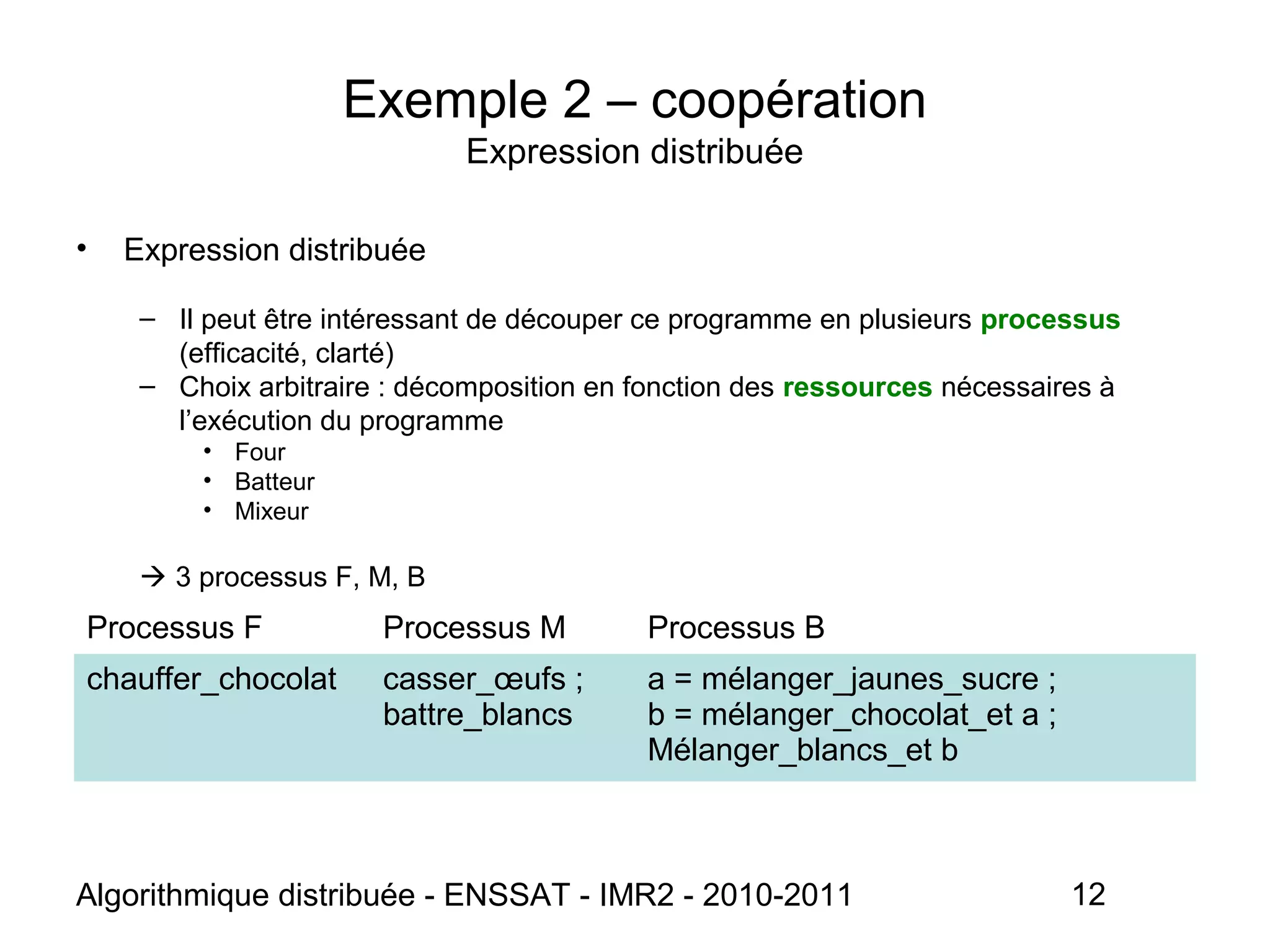 Exemple 2 – coopération
Expression distribuée

• Expression distribuée

– Il peut être intéressant de découper ce programme en plusieurs processus (efficacité, clarté)
– Choix arbitraire : décomposition en fonction des ressources nécessaires à l'exécution du programme
• Four
• Batteur
• Mixeur

→ 3 processus F, M, B

| Processus F | Processus M | Processus B |
|---|---|---|
| chauffer_chocolat | casser_œufs ; battre_blancs | a = mélanger_jaunes_sucre ; b = mélanger_chocolat_et a ; Mélanger_blancs_et b |

Algorithmique distribuée - ENSSAT - IMR2 - 2010-2011 12